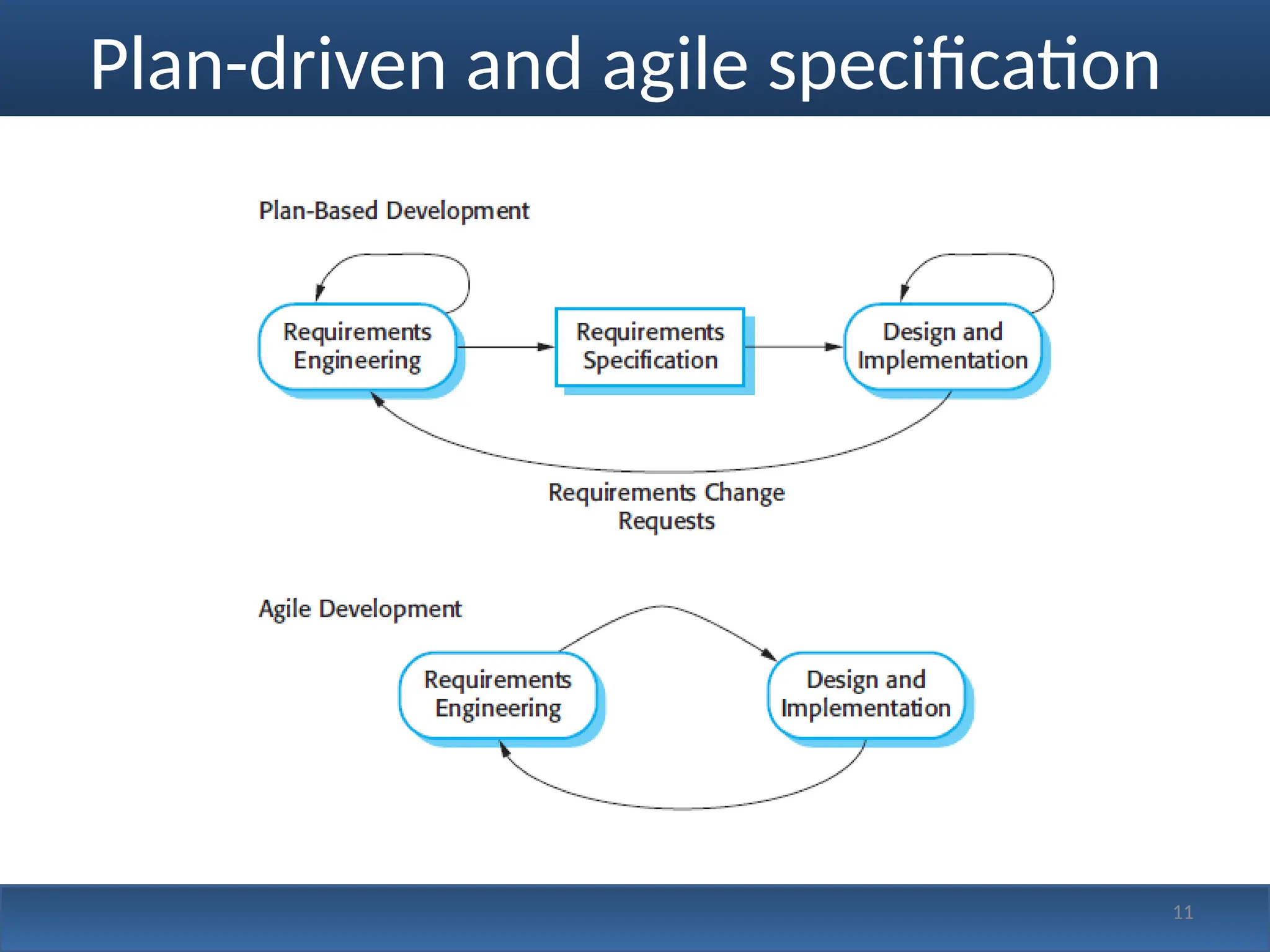 Plan-driven and agile specification

Plan-Based Development

Requirements Engineering

Requirements Specification

Design and Implementation

Requirements Change Requests

Agile Development

Requirements Engineering

Design and Implementation

11